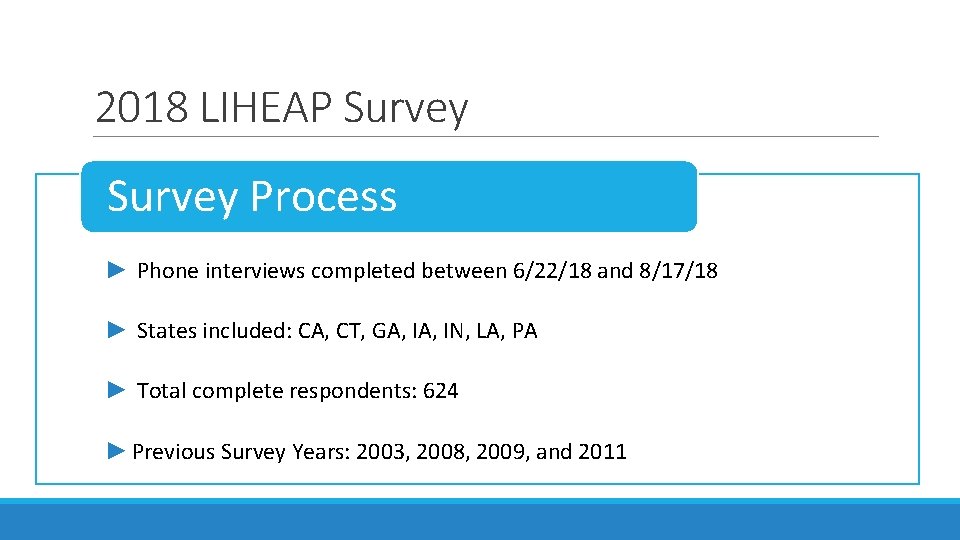 2018 LIHEAP Survey

Survey Process

► Phone interviews completed between 6/22/18 and 8/17/18

► States included: CA, CT, GA, IA, IN, LA, PA

► Total complete respondents: 624

► Previous Survey Years: 2003, 2008, 2009, and 2011